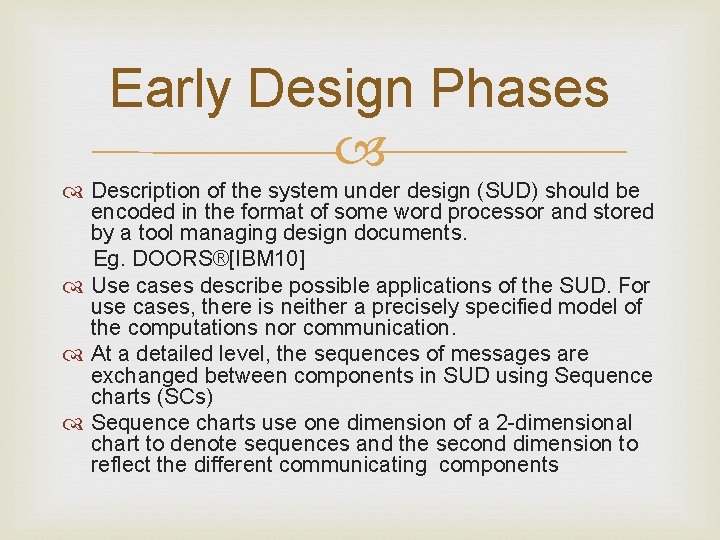 Early Design Phases

Description of the system under design (SUD) should be encoded in the format of some word processor and stored by a tool managing design documents.
Eg. DOORS®[IBM10]

Use cases describe possible applications of the SUD. For use cases, there is neither a precisely specified model of the computations nor communication.

At a detailed level, the sequences of messages are exchanged between components in SUD using Sequence charts (SCs)

Sequence charts use one dimension of a 2-dimensional chart to denote sequences and the second dimension to reflect the different communicating components